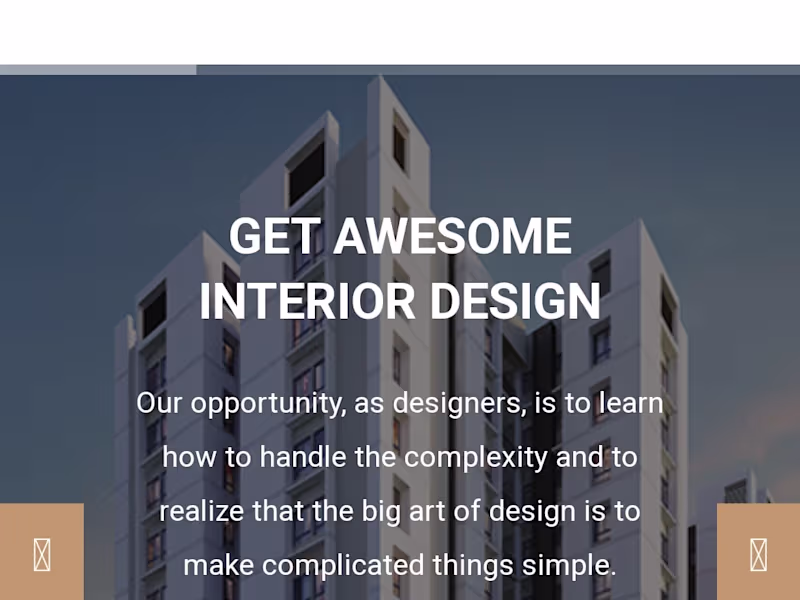 GET AWESOME INTERIOR DESIGN

Our opportunity, as designers, is to learn how to handle the complexity and to realize that the big art of design is to make complicated things simple.